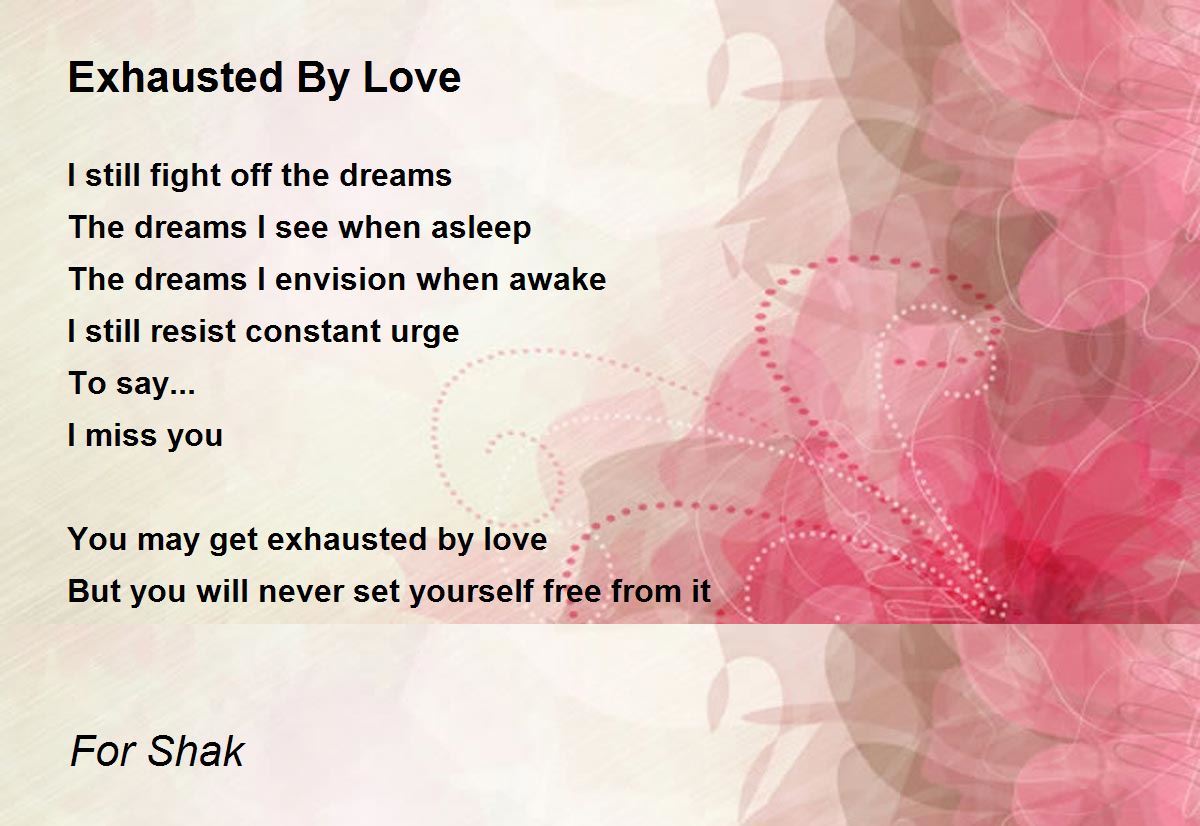 Exhausted By Love

I still fight off the dreams
The dreams I see when asleep
The dreams I envision when awake
I still resist constant urge
To say...
I miss you

You may get exhausted by love
But you will never set yourself free from it

For Shak